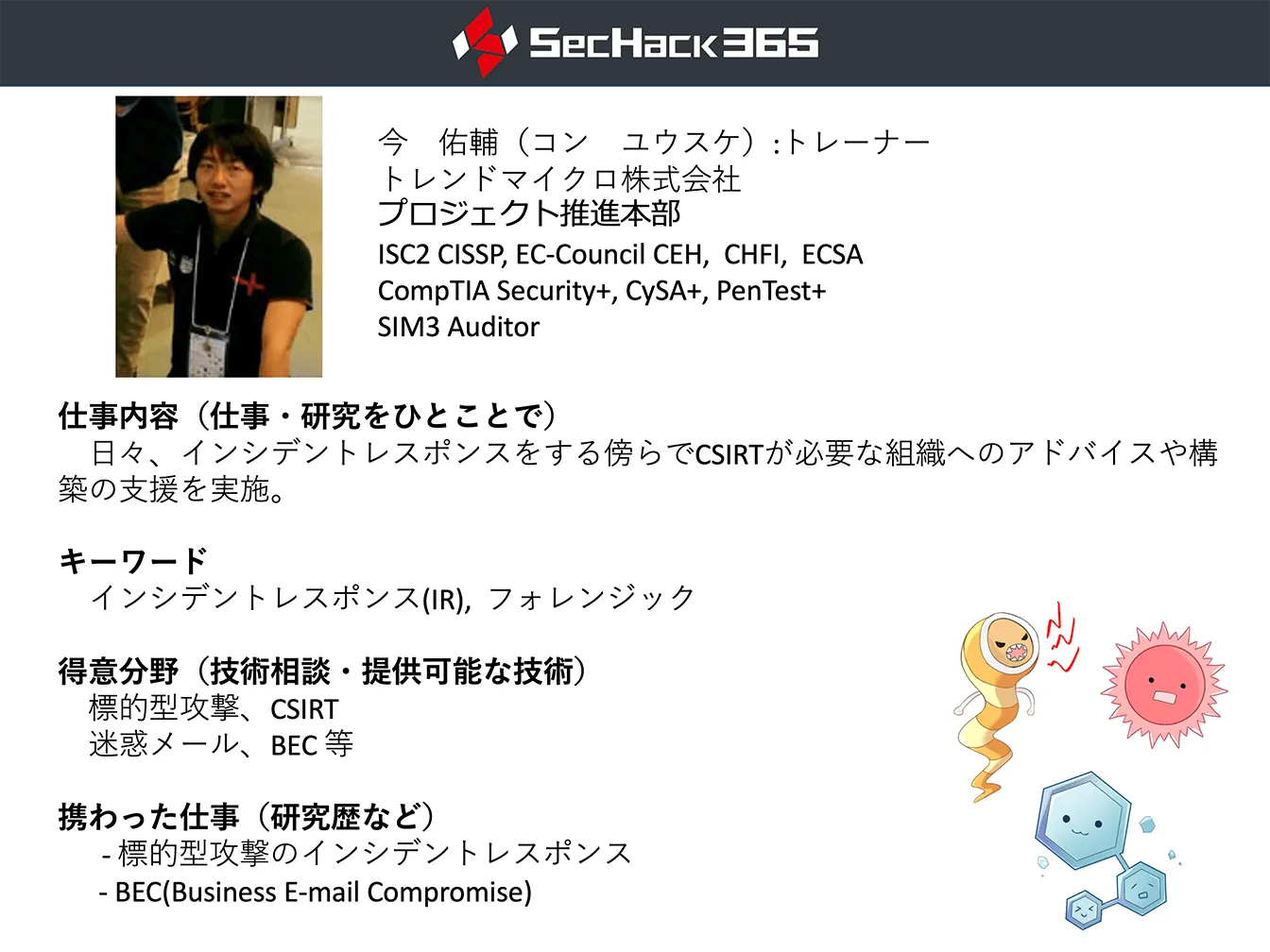 SecHack365

今　佑輔（コン　ユウスケ）:トレーナー
トレンドマイクロ株式会社
プロジェクト推進本部
ISC2 CISSP, EC-Council CEH, CHFI, ECSA
CompTIA Security+, CySA+, PenTest+
SIM3 Auditor

仕事内容（仕事・研究をひとことで）
日々、インシデントレスポンスをする傍らでCSIRTが必要な組織へのアドバイスや構築の支援を実施。

キーワード
インシデントレスポンス(IR), フォレンジック

得意分野（技術相談・提供可能な技術）
標的型攻撃、CSIRT
迷惑メール、BEC 等

携わった仕事（研究歴など）
- 標的型攻撃のインシデントレスポンス
- BEC(Business E-mail Compromise)